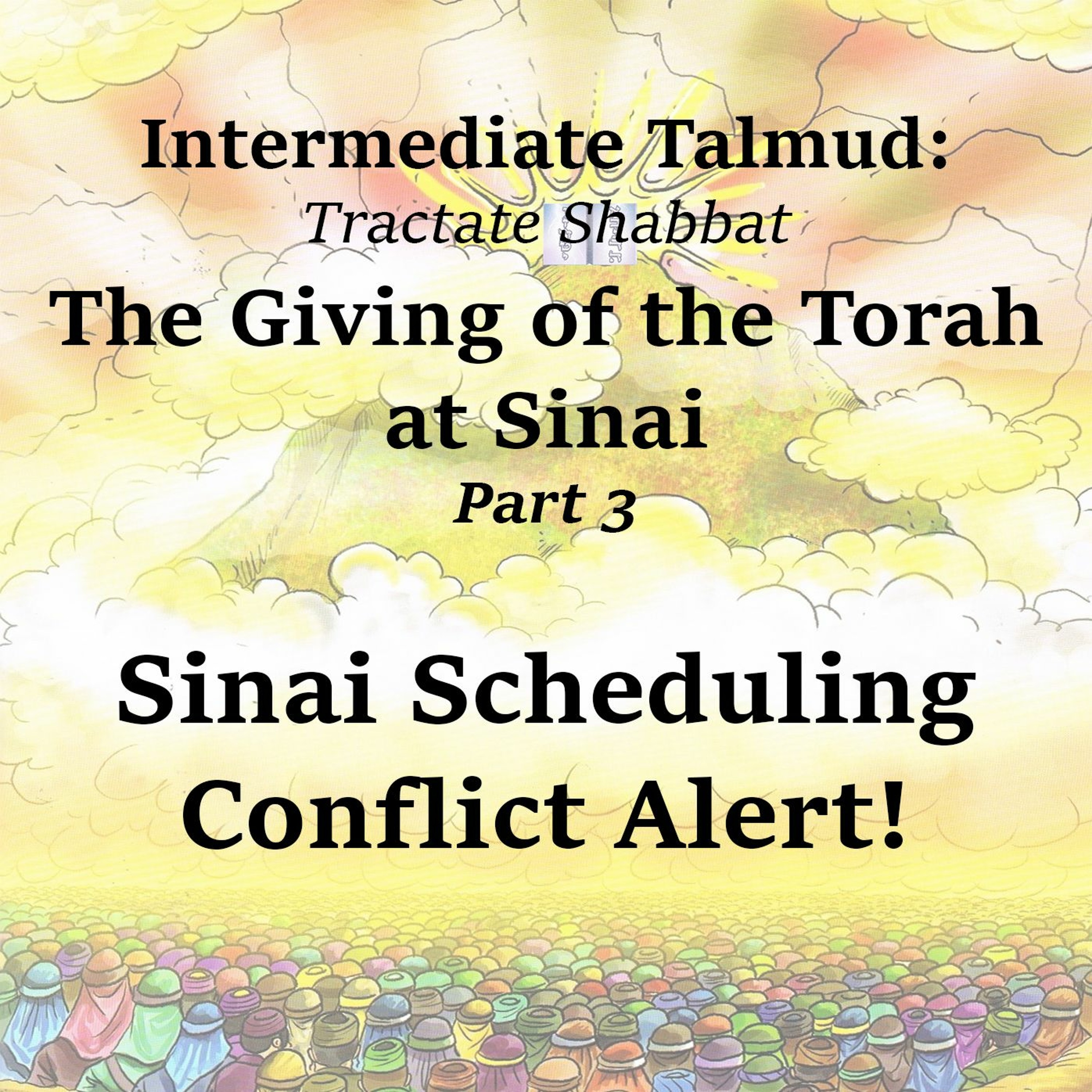 Intermediate Talmud:
Tractate Shabbat

The Giving of the Torah at Sinai

Part 3

Sinai Scheduling Conflict Alert!